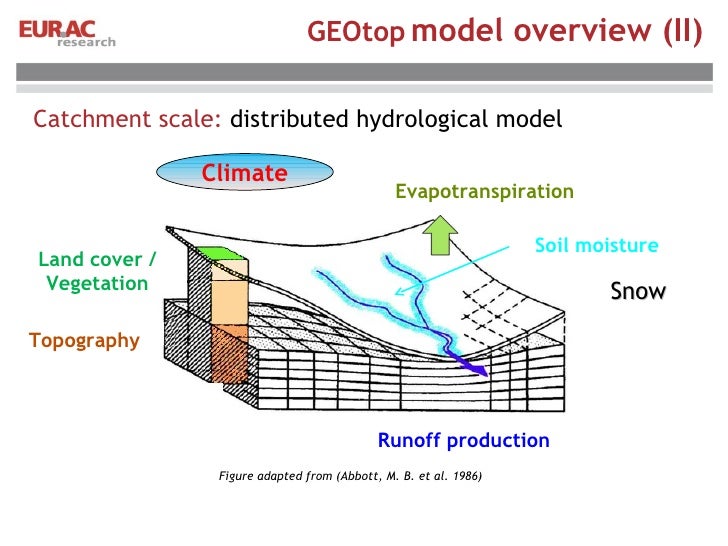 EURAC research

GEOtop model overview (II)

Catchment scale: distributed hydrological model

Climate

Evapotranspiration

Soil moisture

Land cover / Vegetation

Snow

Topography

Runoff production

Figure adapted from (Abbott, M. B. et al. 1986)